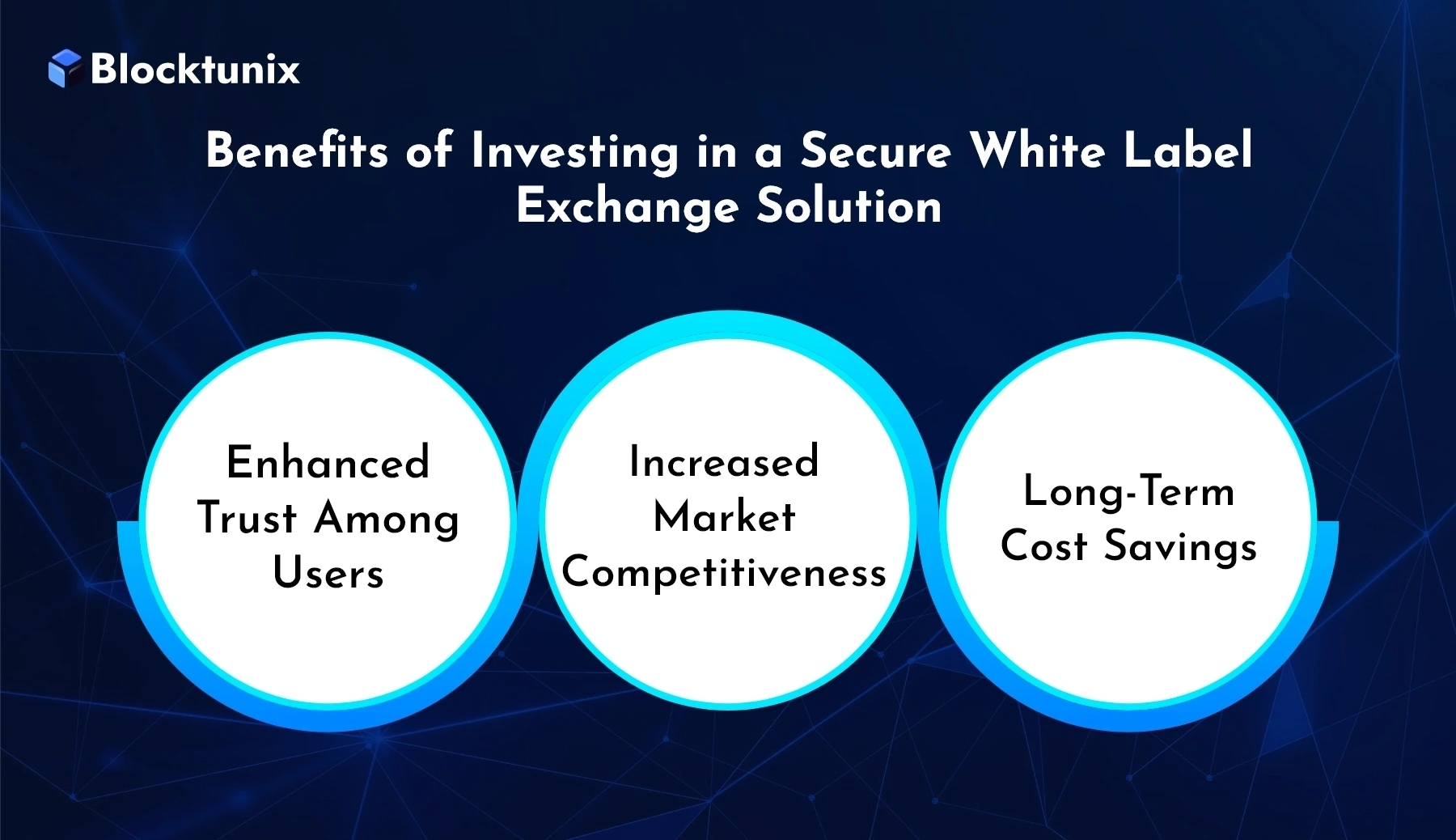 Blocktunix

Benefits of Investing in a Secure White Label Exchange Solution

Enhanced Trust Among Users

Increased Market Competitiveness

Long-Term Cost Savings